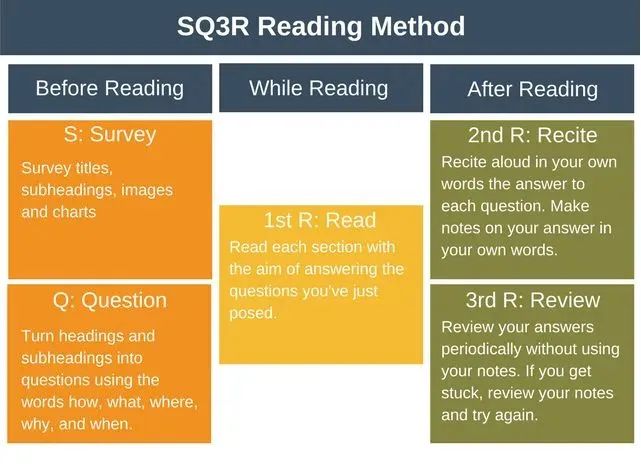 SQ3R Reading Method

Before Reading

S: Survey

Survey titles, subheadings, images and charts

Q: Question

Turn headings and subheadings into questions using the words how, what, where, why, and when.

While Reading

1st R: Read

Read each section with the aim of answering the questions you've just posed.

After Reading

2nd R: Recite

Recite aloud in your own words the answer to each question. Make notes on your answer in your own words.

3rd R: Review

Review your answers periodically without using your notes. If you get stuck, review your notes and try again.